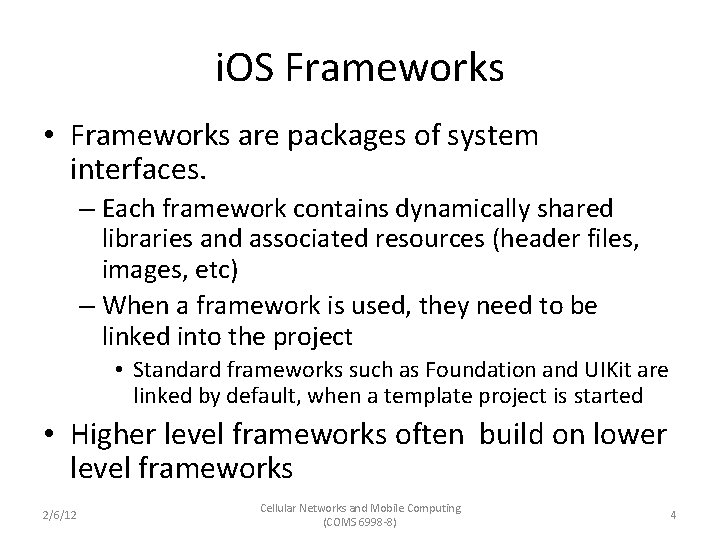 iOS Frameworks

• Frameworks are packages of system interfaces.

– Each framework contains dynamically shared libraries and associated resources (header files, images, etc)

– When a framework is used, they need to be linked into the project

• Standard frameworks such as Foundation and UIKit are linked by default, when a template project is started

• Higher level frameworks often build on lower level frameworks

2/6/12

Cellular Networks and Mobile Computing (COMS 6998-8)

4